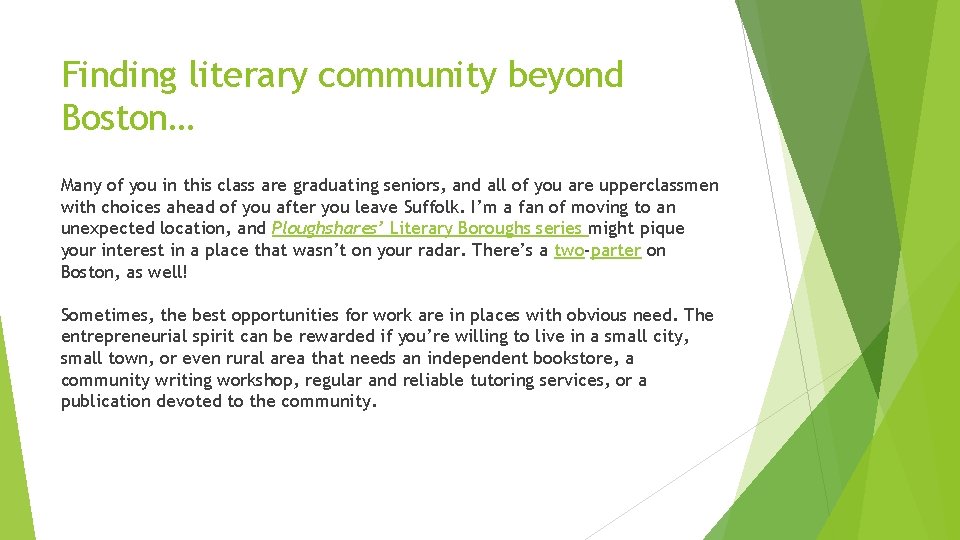 Finding literary community beyond Boston…

Many of you in this class are graduating seniors, and all of you are upperclassmen with choices ahead of you after you leave Suffolk. I'm a fan of moving to an unexpected location, and Ploughshares' Literary Boroughs series might pique your interest in a place that wasn't on your radar. There's a two-parter on Boston, as well!

Sometimes, the best opportunities for work are in places with obvious need. The entrepreneurial spirit can be rewarded if you're willing to live in a small city, small town, or even rural area that needs an independent bookstore, a community writing workshop, regular and reliable tutoring services, or a publication devoted to the community.